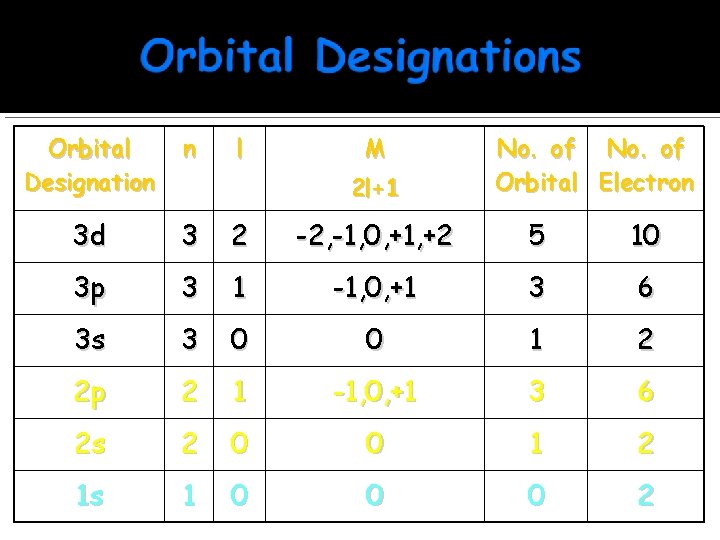 Orbital Designations

| Orbital Designation | n | l | M 2l+1 | No. of Orbital | No. of Electron |
|---|---|---|---|---|---|
| 3d | 3 | 2 | -2,-1,0,+1,+2 | 5 | 10 |
| 3p | 3 | 1 | -1,0,+1 | 3 | 6 |
| 3s | 3 | 0 | 0 | 1 | 2 |
| 2p | 2 | 1 | -1,0,+1 | 3 | 6 |
| 2s | 2 | 0 | 0 | 1 | 2 |
| 1s | 1 | 0 | 0 | 0 | 2 |